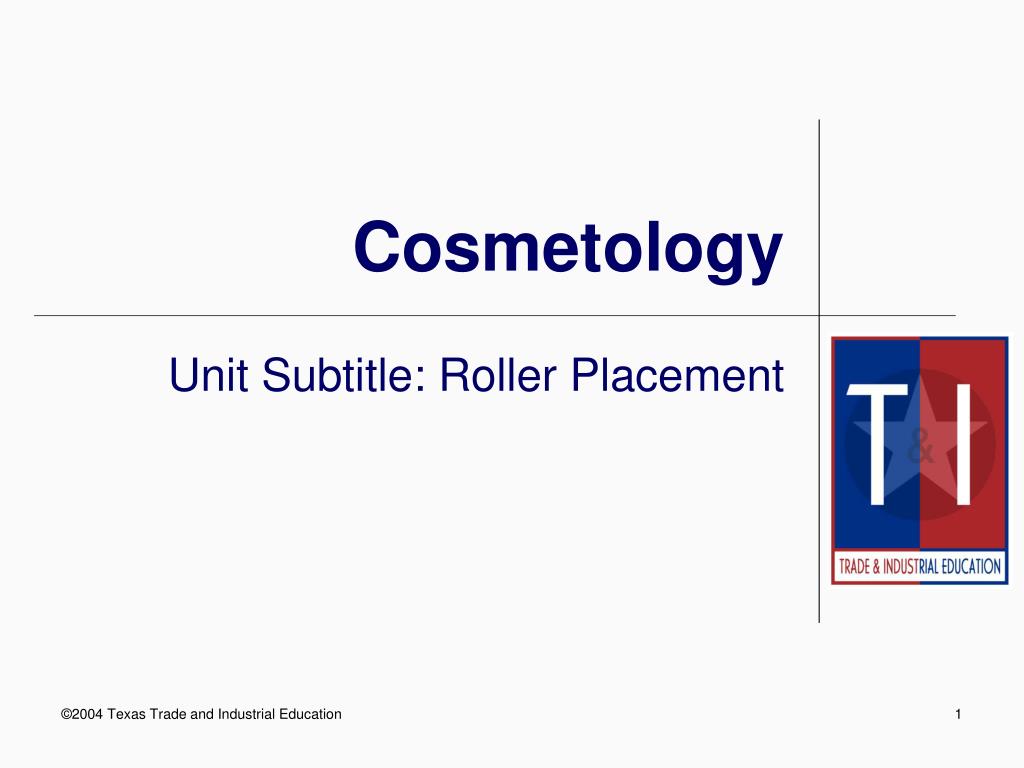 Cosmetology

Unit Subtitle: Roller Placement

T&I

TRADE & INDUSTRIAL EDUCATION

©2004 Texas Trade and Industrial Education

1